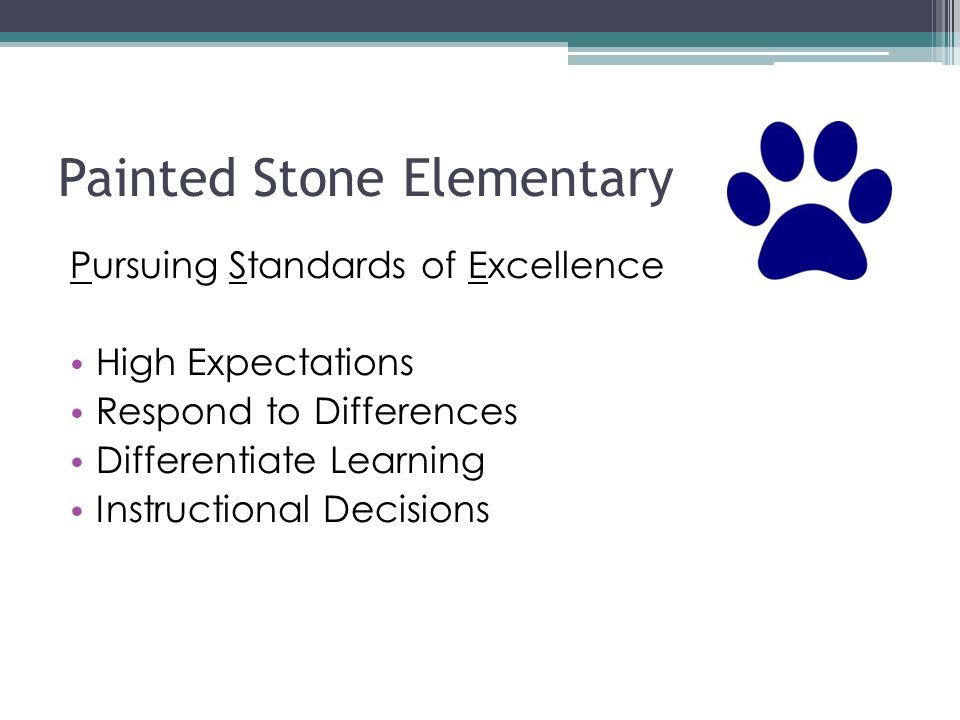 Painted Stone Elementary

Pursuing Standards of Excellence

• High Expectations
• Respond to Differences
• Differentiate Learning
• Instructional Decisions